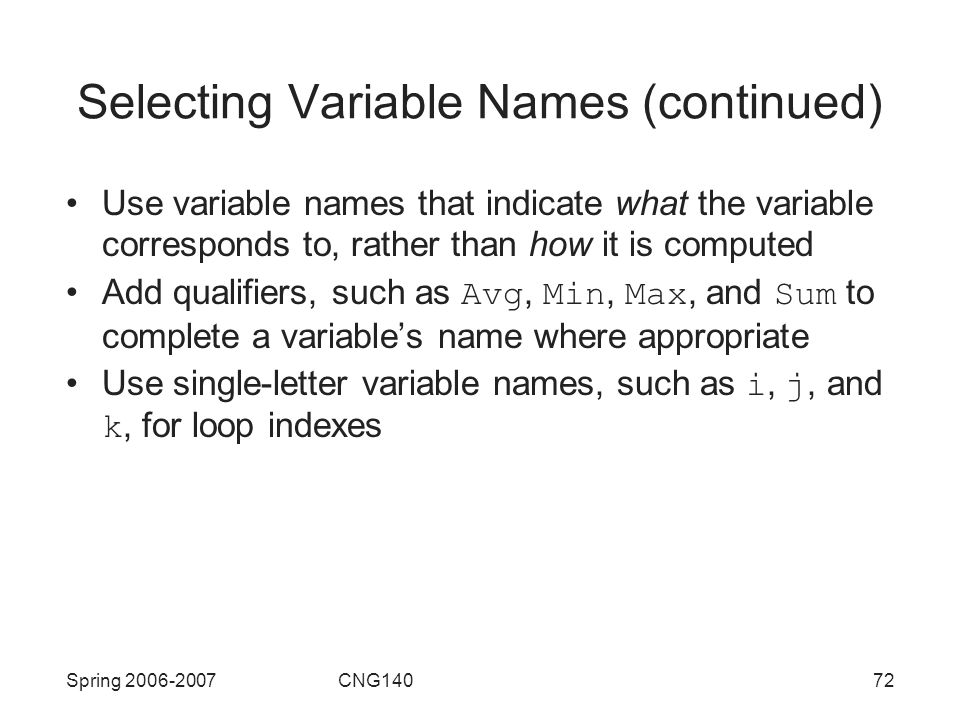 Selecting Variable Names (continued)

• Use variable names that indicate what the variable corresponds to, rather than how it is computed
• Add qualifiers, such as Avg, Min, Max, and Sum to complete a variable's name where appropriate
• Use single-letter variable names, such as i, j, and k, for loop indexes

Spring 2006-2007 CNG140 72